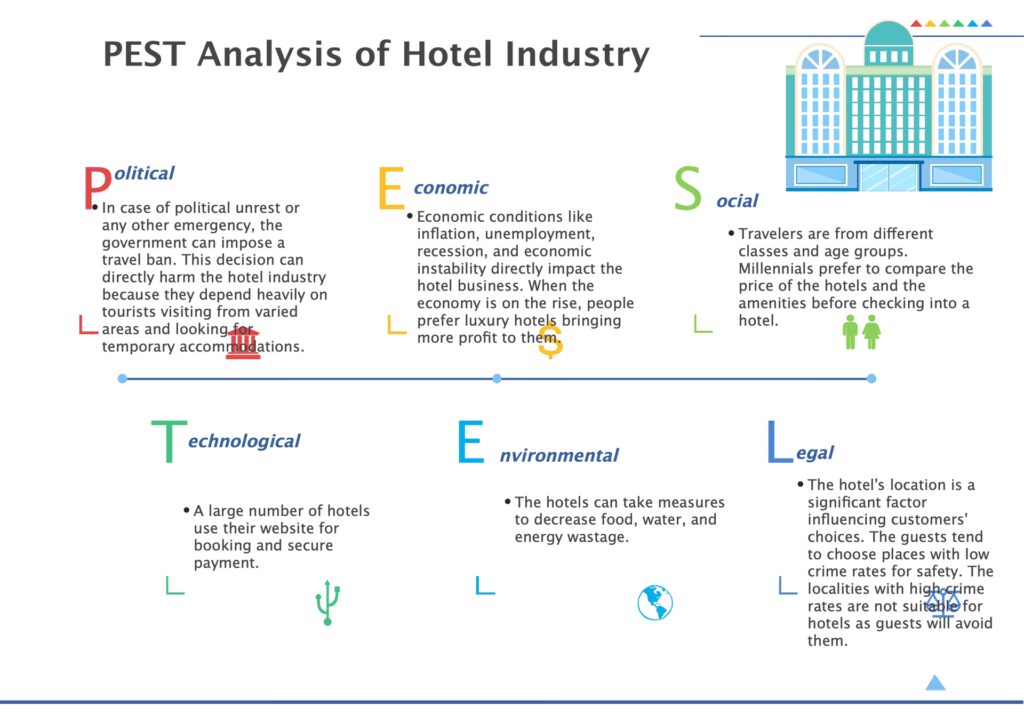 PEST Analysis of Hotel Industry

Political

• In case of political unrest or any other emergency, the government can impose a travel ban. This decision can directly harm the hotel industry because they depend heavily on tourists visiting from varied areas and looking for temporary accommodations.

Economic

• Economic conditions like inflation, unemployment, recession, and economic instability directly impact the hotel business. When the economy is on the rise, people prefer luxury hotels bringing more profit to them.

Social

• Travelers are from different classes and age groups. Millennials prefer to compare the price of the hotels and the amenities before checking into a hotel.

Technological

• A large number of hotels use their website for booking and secure payment.

Environmental

• The hotels can take measures to decrease food, water, and energy wastage.

Legal

• The hotel's location is a significant factor influencing customers' choices. The guests tend to choose places with low crime rates for safety. The localities with high crime rates are not suitable for hotels as guests will avoid them.